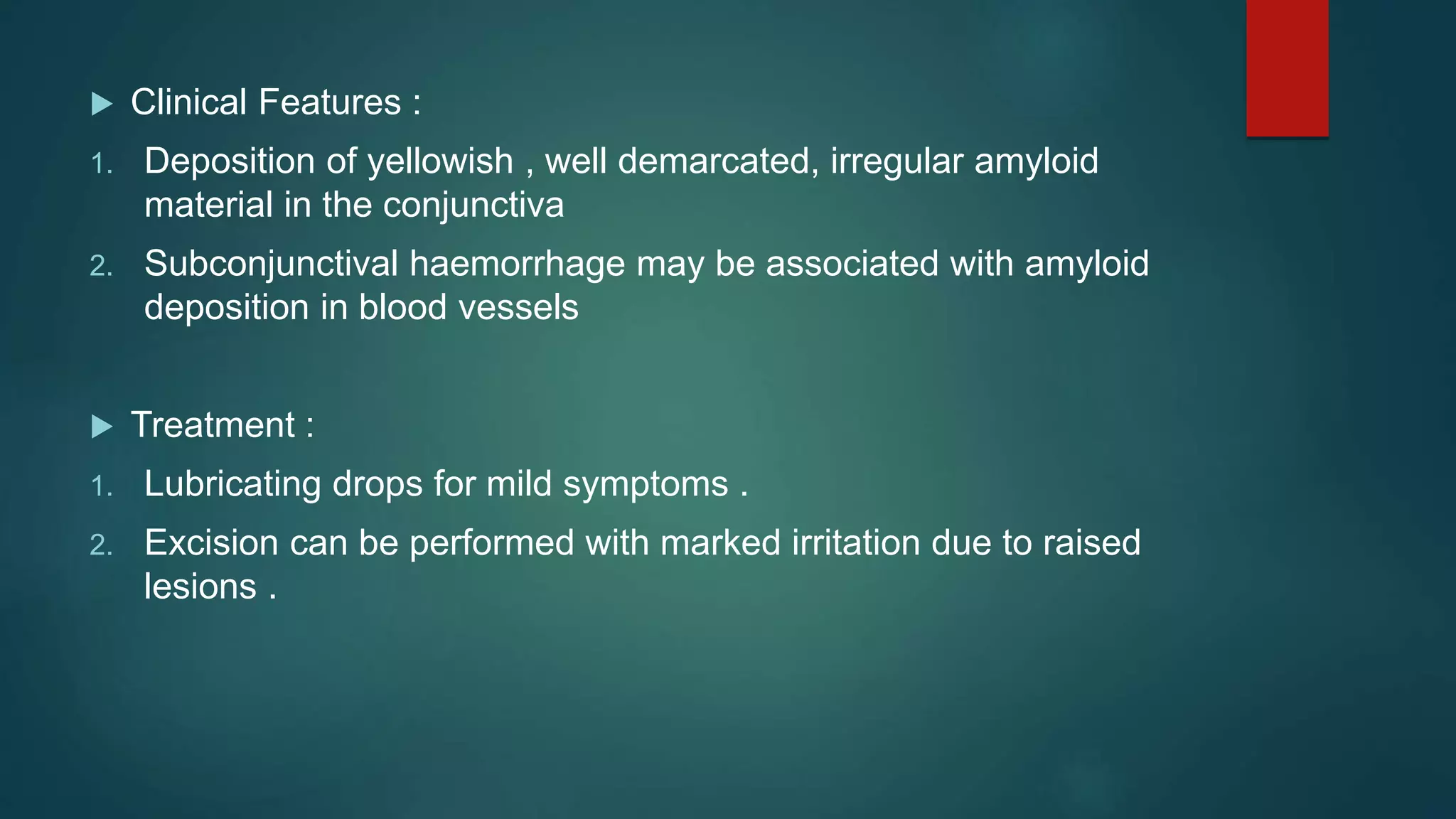 Clinical Features :

1. Deposition of yellowish , well demarcated, irregular amyloid material in the conjunctiva

2. Subconjunctival haemorrhage may be associated with amyloid deposition in blood vessels

Treatment :

1. Lubricating drops for mild symptoms .

2. Excision can be performed with marked irritation due to raised lesions .